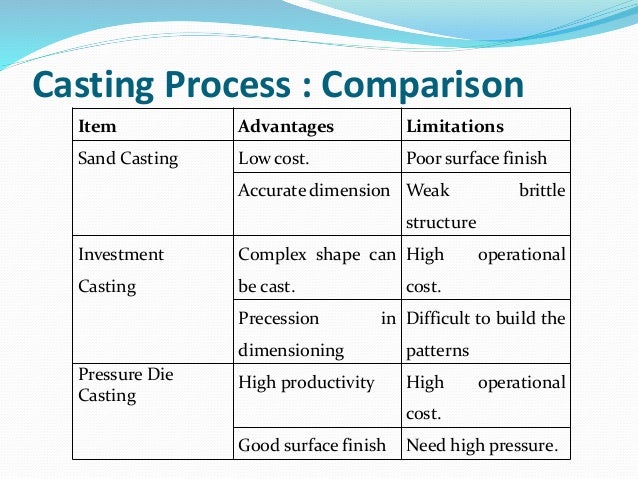 Casting Process : Comparison

| Item | Advantages | Limitations |
|---|---|---|
| Sand Casting | Low cost. | Poor surface finish |
| | Accurate dimension | Weak brittle structure |
| Investment Casting | Complex shape can be cast. | High operational cost. |
| | Precession in dimensioning | Difficult to build the patterns |
| Pressure Die Casting | High productivity | High operational cost. |
| | Good surface finish | Need high pressure. |